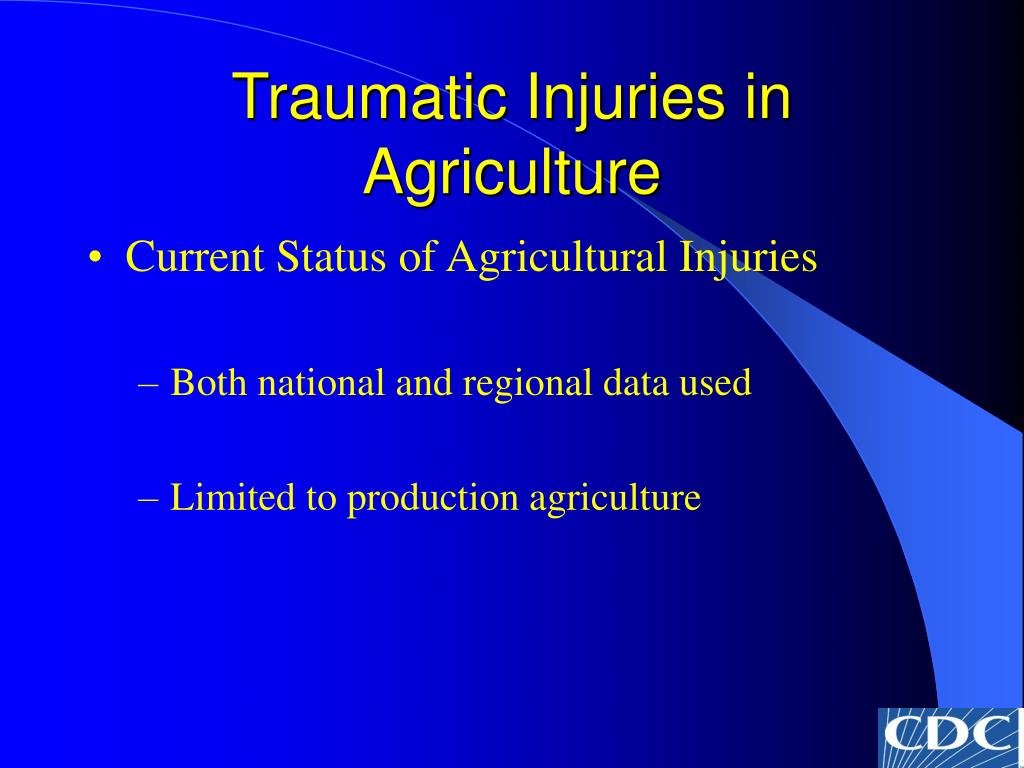 Traumatic Injuries in Agriculture

• Current Status of Agricultural Injuries

– Both national and regional data used

– Limited to production agriculture

CDC